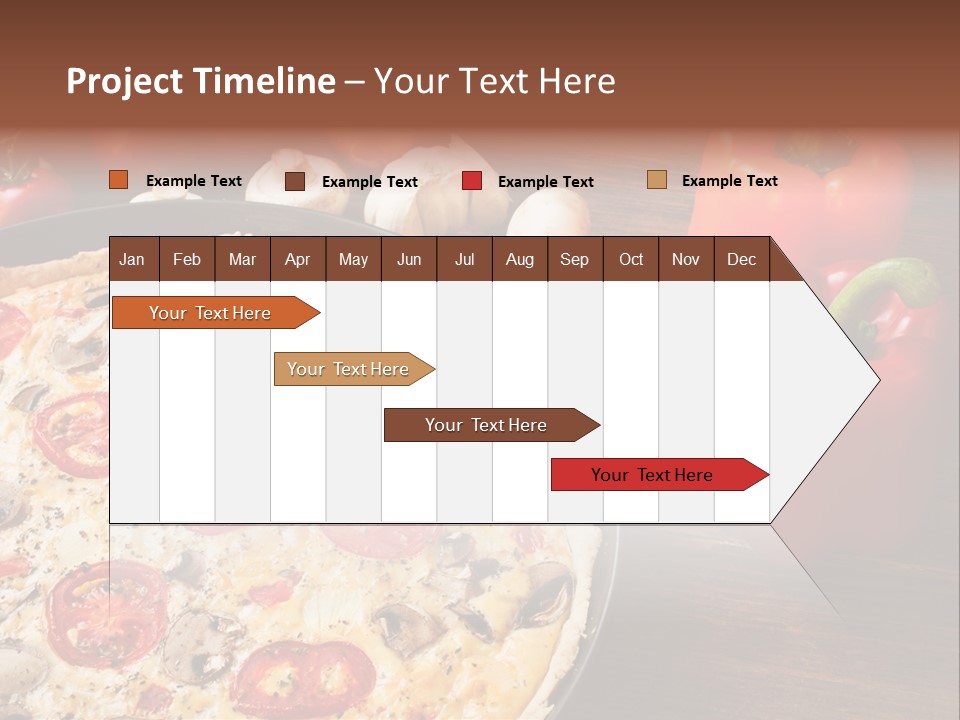 Project Timeline – Your Text Here

Example Text Example Text Example Text Example Text

| Jan | Feb | Mar | Apr | May | Jun | Jul | Aug | Sep | Oct | Nov | Dec |
|---|---|---|---|---|---|---|---|---|---|---|---|

Your Text Here

Your Text Here

Your Text Here

Your Text Here